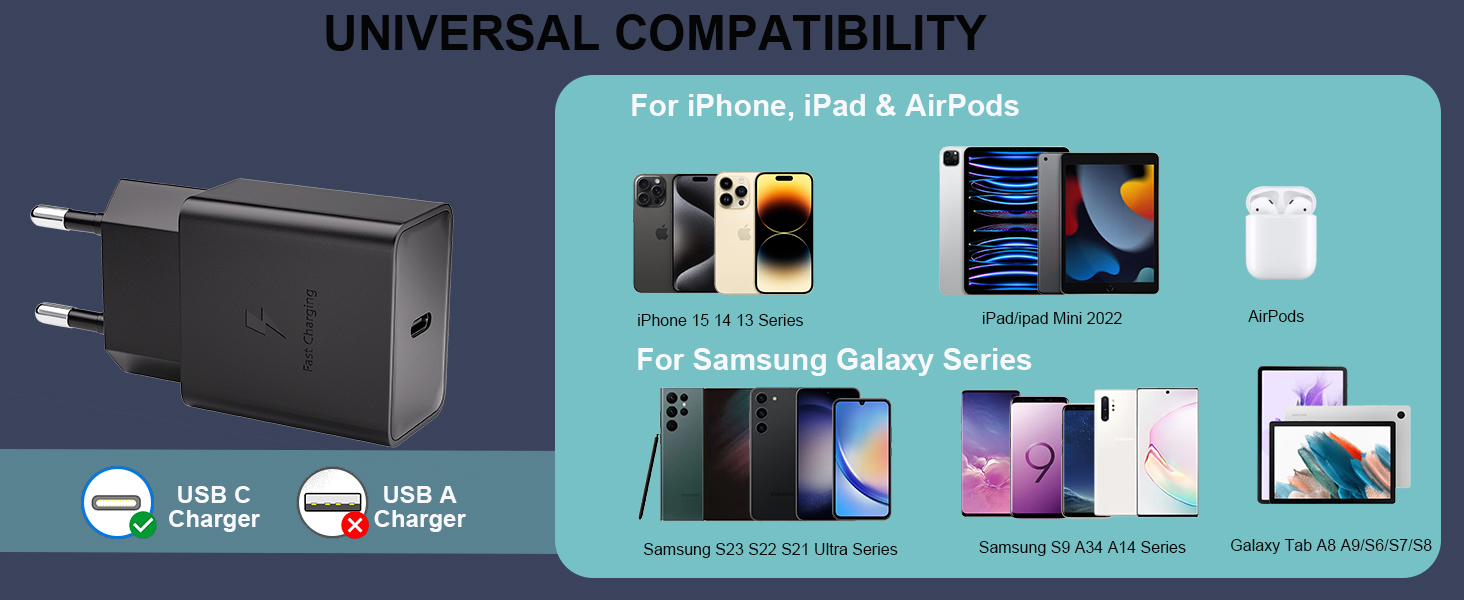 UNIVERSAL COMPATIBILITY

Fast Charging

USB C Charger

USB A Charger

For iPhone, iPad & AirPods

iPhone 15 14 13 Series

iPad/ipad Mini 2022

AirPods

For Samsung Galaxy Series

Samsung S23 S22 S21 Ultra Series

Samsung S9 A34 A14 Series

Galaxy Tab A8 A9/S6/S7/S8